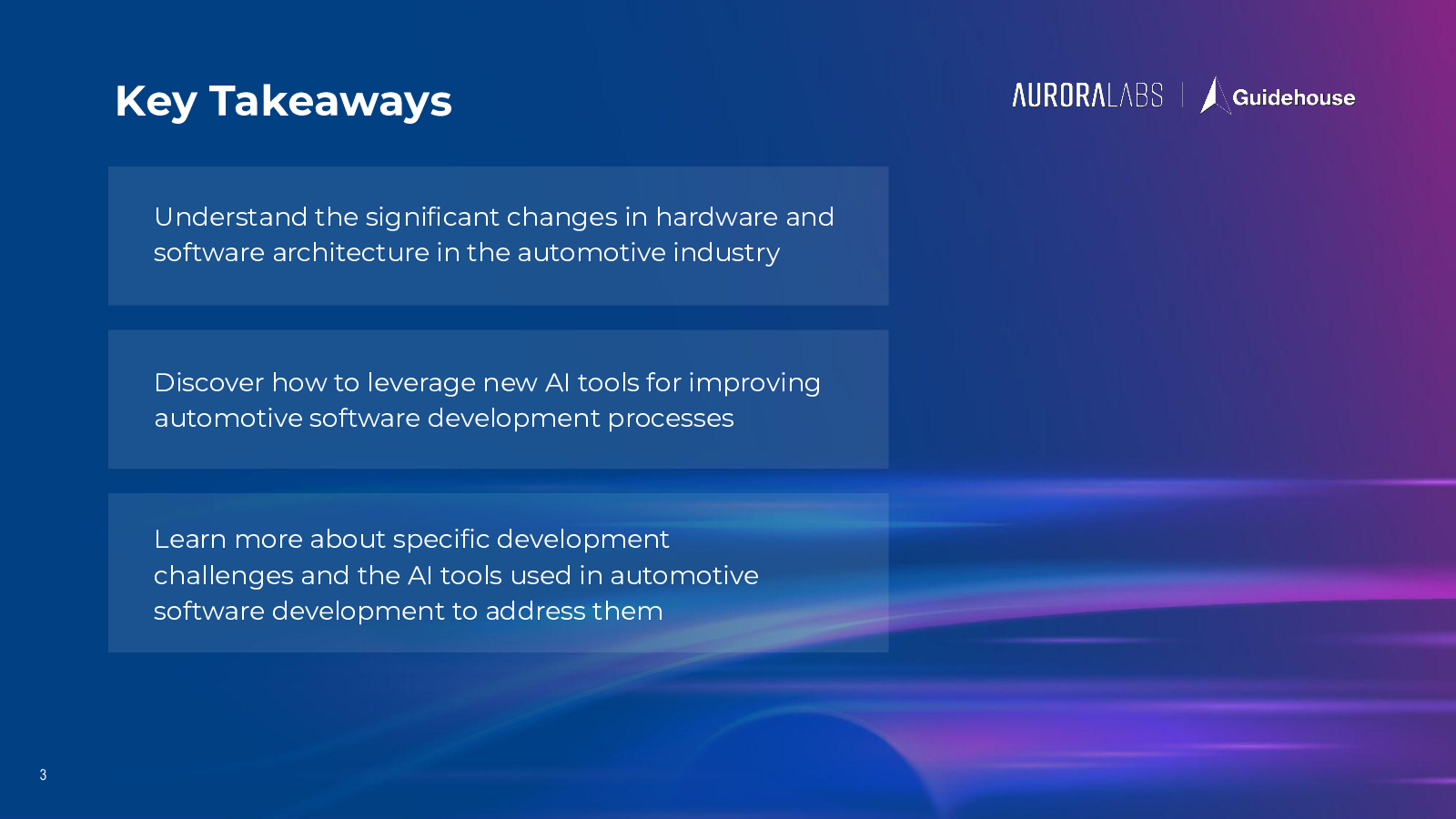 Key Takeaways

AURORALABS | Guidehouse

Understand the significant changes in hardware and software architecture in the automotive industry

Discover how to leverage new AI tools for improving automotive software development processes

Learn more about specific development challenges and the AI tools used in automotive software development to address them

3